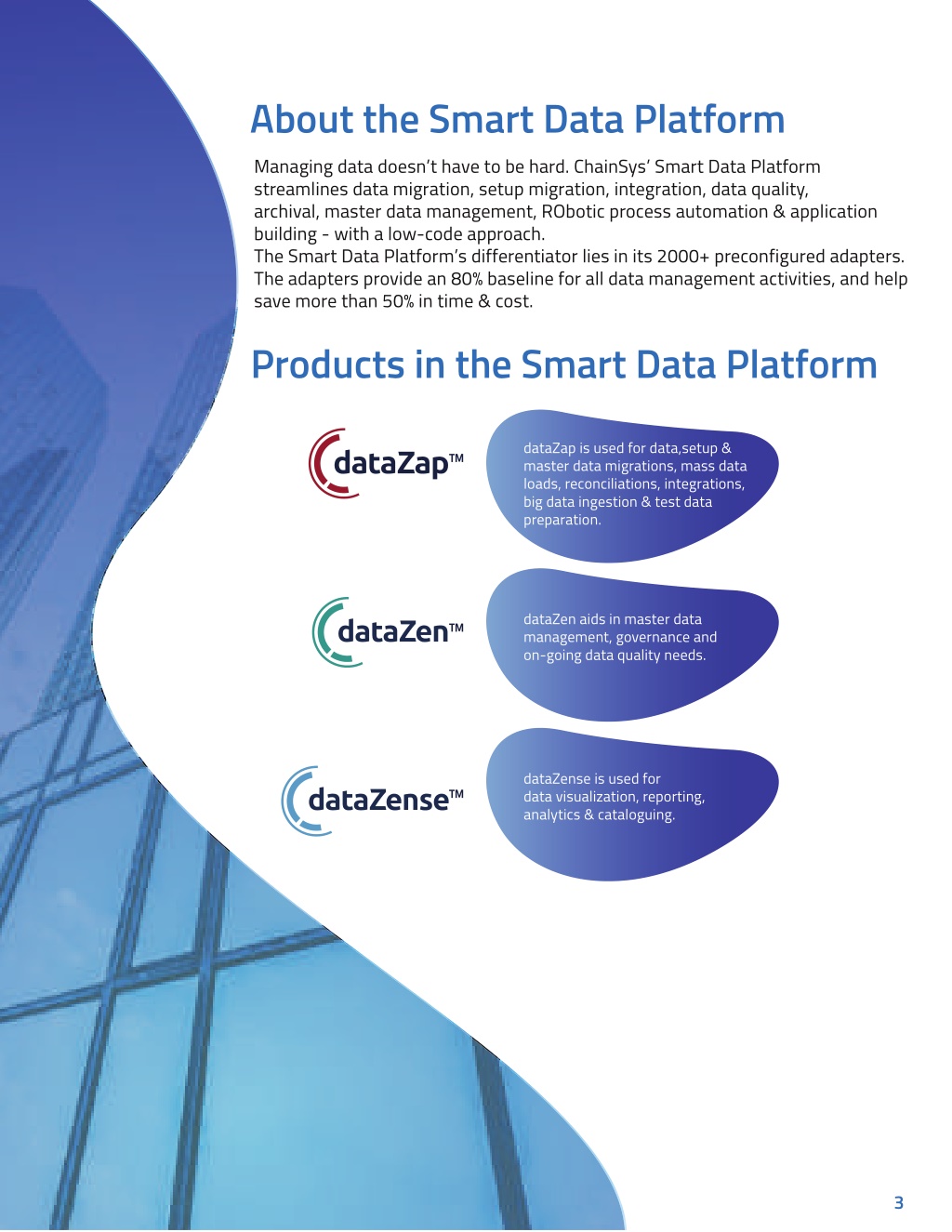 About the Smart Data Platform

Managing data doesn't have to be hard. ChainSys' Smart Data Platform streamlines data migration, setup migration, integration, data quality, archival, master data management, RObotic process automation & application building - with a low-code approach.
The Smart Data Platform's differentiator lies in its 2000+ preconfigured adapters. The adapters provide an 80% baseline for all data management activities, and help save more than 50% in time & cost.

Products in the Smart Data Platform

dataZap™

dataZap is used for data,setup & master data migrations, mass data loads, reconciliations, integrations, big data ingestion & test data preparation.

dataZen™

dataZen aids in master data management, governance and on-going data quality needs.

dataZense™

dataZense is used for data visualization, reporting, analytics & cataloguing.

3